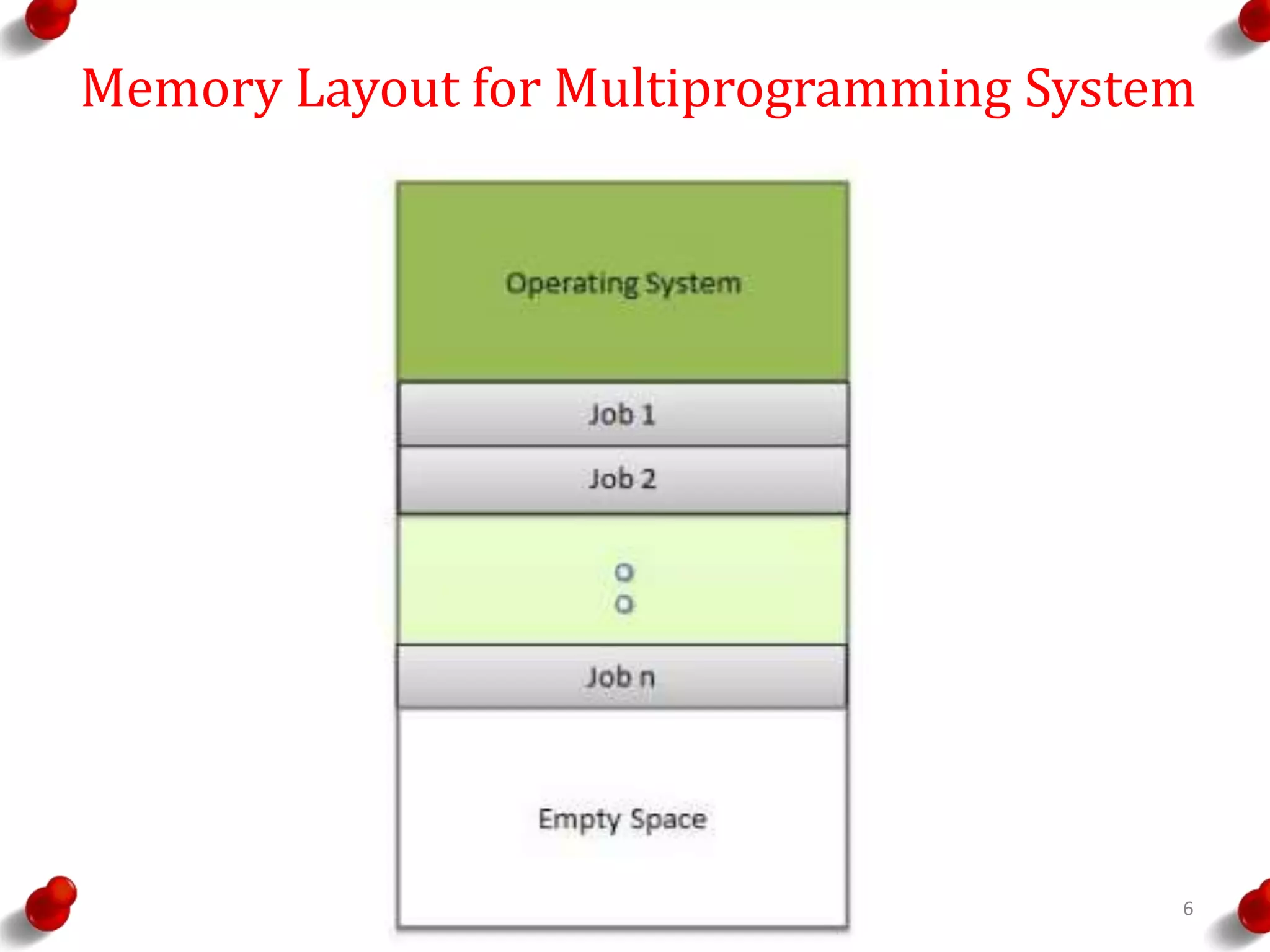 Memory Layout for Multiprogramming System

Operating System

Job 1

Job 2

o
o

Job n

Empty Space

6